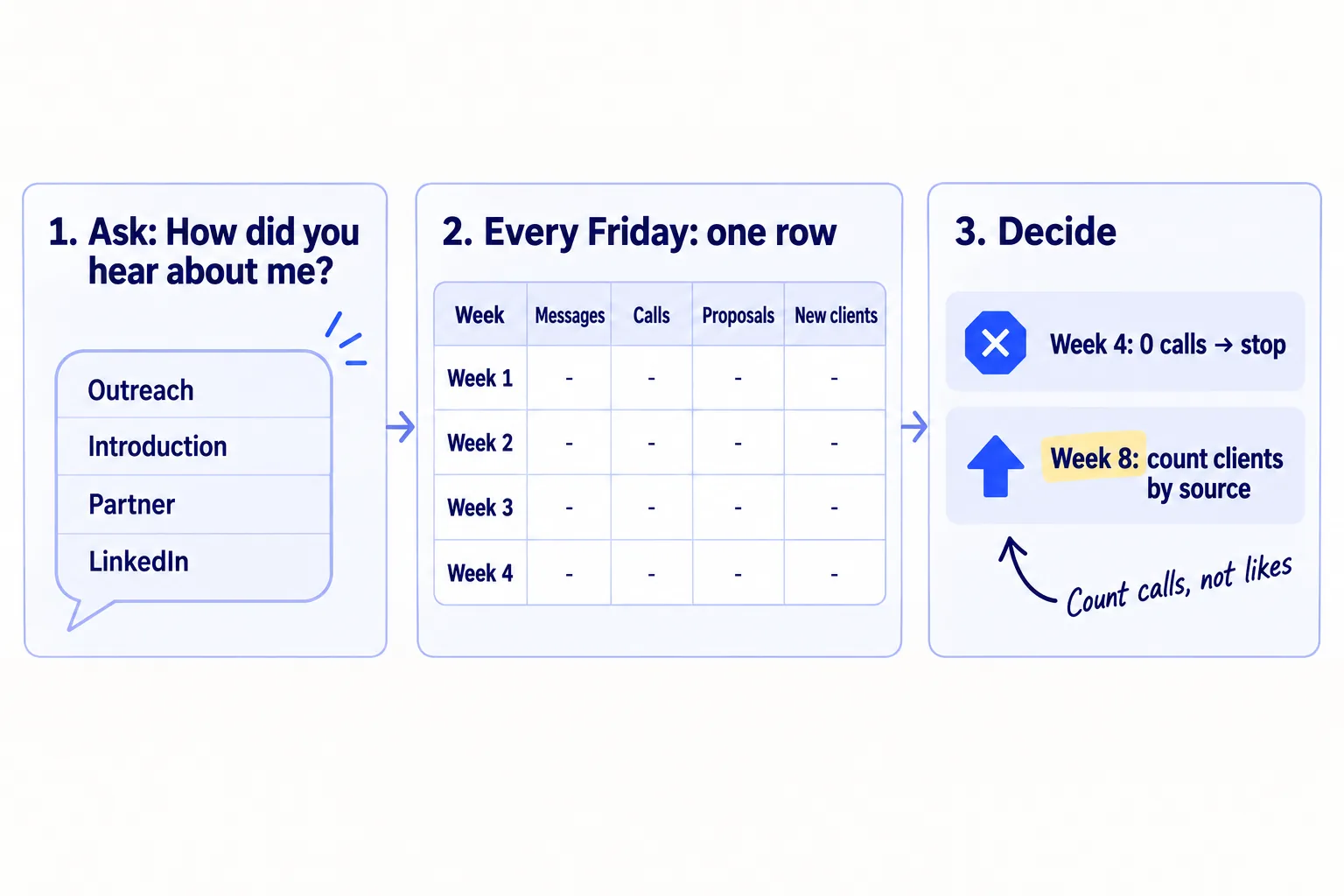 1. Ask: How did you hear about me?

Outreach
Introduction
Partner
LinkedIn

2. Every Friday: one row

| Week | Messages | Calls | Proposals | New clients |
|---|---|---|---|---|
| Week 1 | - | - | - | - |
| Week 2 | - | - | - | - |
| Week 3 | - | - | - | - |
| Week 4 | - | - | - | - |

3. Decide

Week 4: 0 calls → stop

Week 8: count clients by source

Count calls, not likes